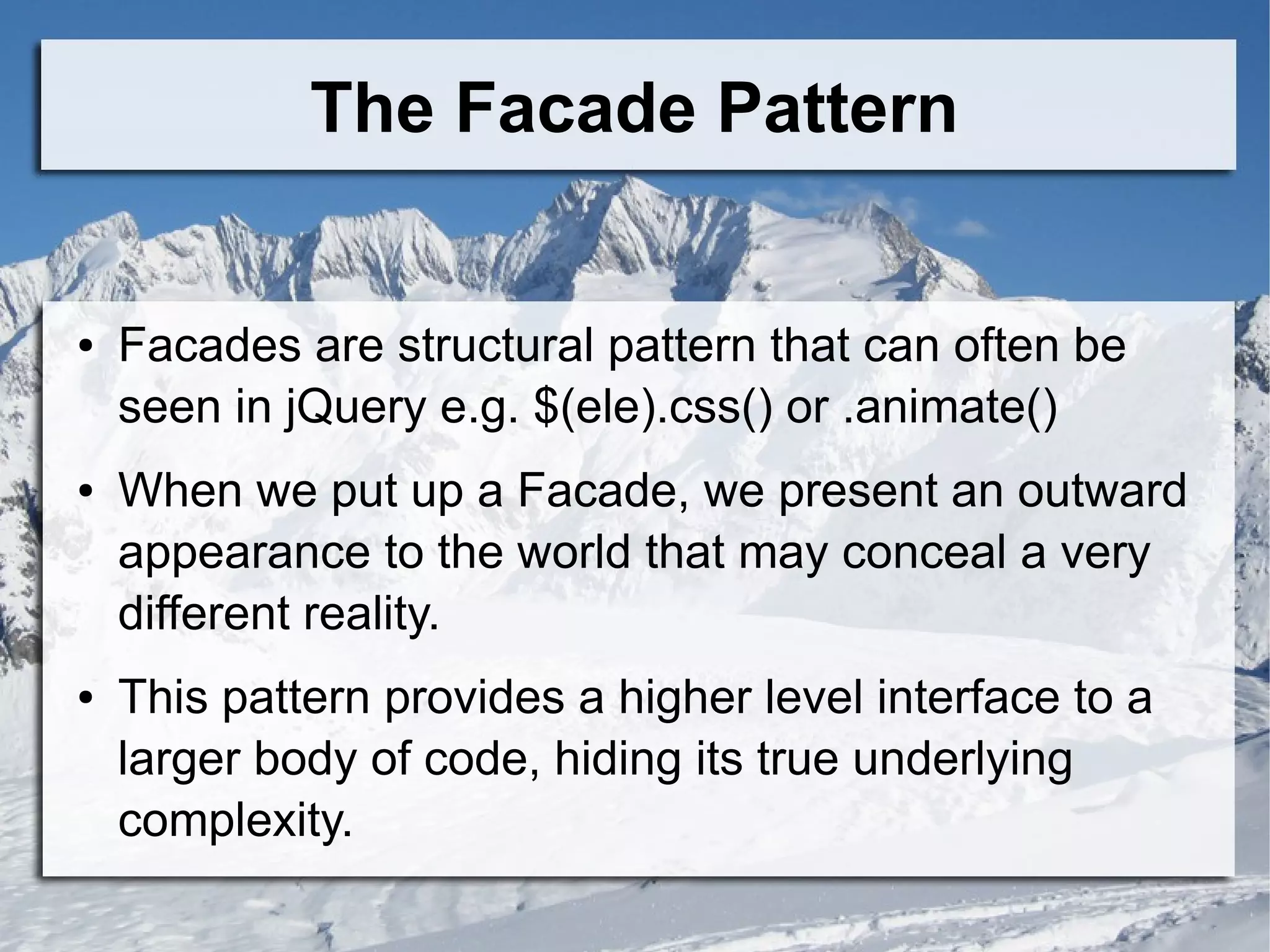 The Facade Pattern

• Facades are structural pattern that can often be seen in jQuery e.g. \$(ele).css() or .animate()

• When we put up a Facade, we present an outward appearance to the world that may conceal a very different reality.

• This pattern provides a higher level interface to a larger body of code, hiding its true underlying complexity.